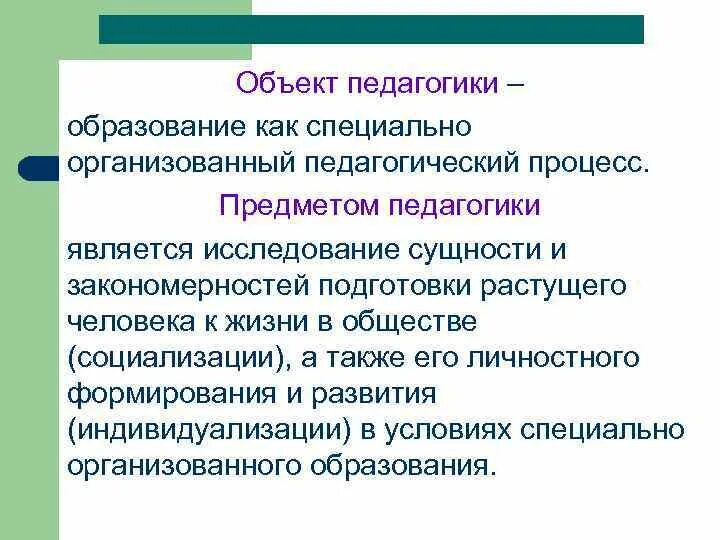 Объект педагогики –

образование как специально организованный педагогический процесс.

Предметом педагогики

является исследование сущности и закономерностей подготовки растущего человека к жизни в обществе (социализации), а также его личностного формирования и развития (индивидуализации) в условиях специально организованного образования.